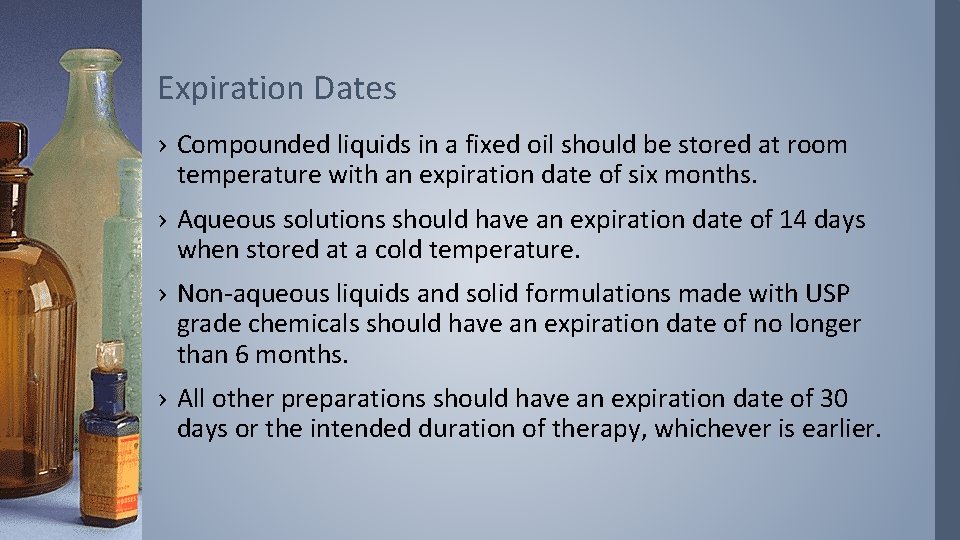 Expiration Dates

› Compounded liquids in a fixed oil should be stored at room temperature with an expiration date of six months.

› Aqueous solutions should have an expiration date of 14 days when stored at a cold temperature.

› Non-aqueous liquids and solid formulations made with USP grade chemicals should have an expiration date of no longer than 6 months.

› All other preparations should have an expiration date of 30 days or the intended duration of therapy, whichever is earlier.